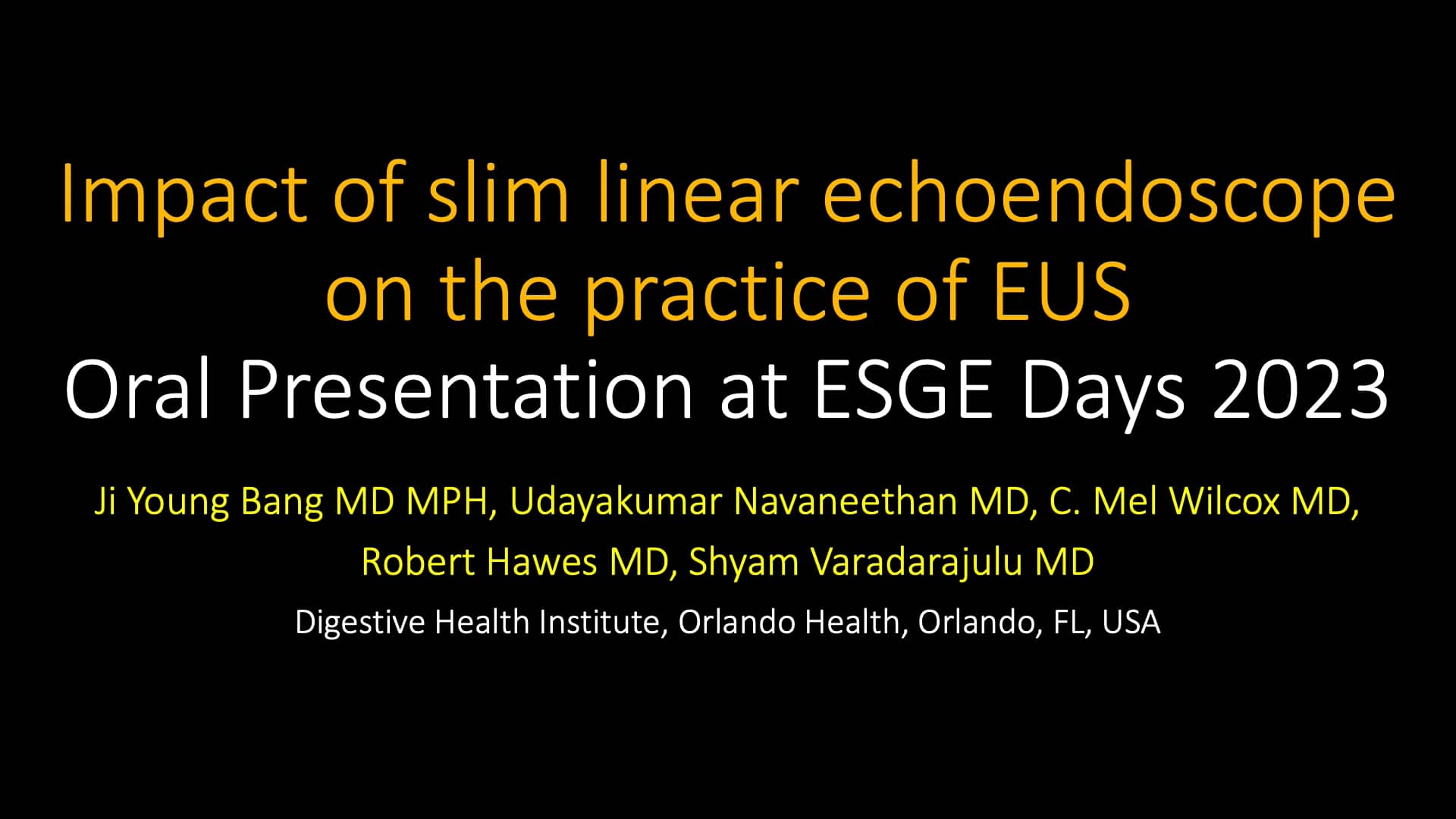 Impact of slim linear echoendoscope on the practice of EUS
Oral Presentation at ESGE Days 2023

Ji Young Bang MD MPH, Udayakumar Navaneethan MD, C. Mel Wilcox MD, Robert Hawes MD, Shyam Varadarajulu MD

Digestive Health Institute, Orlando Health, Orlando, FL, USA